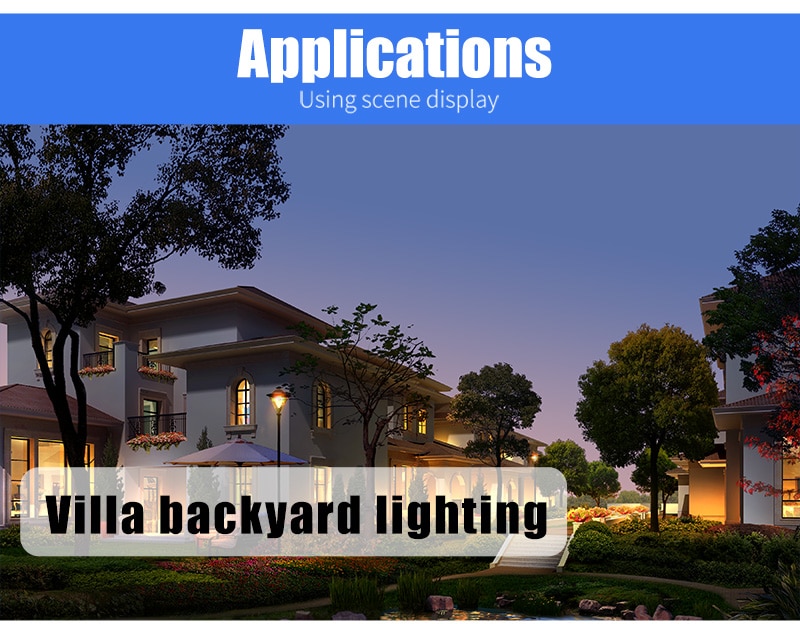 Applications
Using scene display

Villa backyard lighting